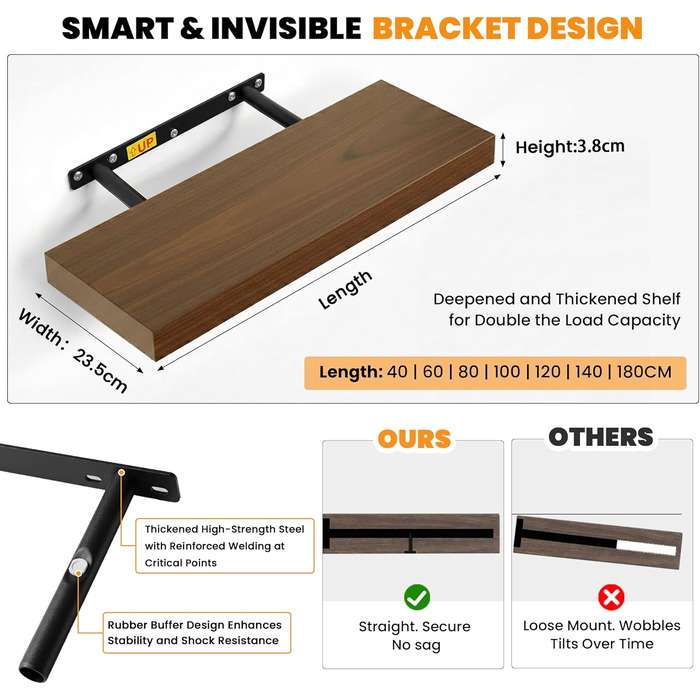 SMART & INVISIBLE BRACKET DESIGN

UP

Height:3.8cm

Length

Width: 23.5cm

Deepened and Thickened Shelf for Double the Load Capacity

Length: 40 | 60 | 80 | 100 | 120 | 140 | 180CM

Thickened High-Strength Steel with Reinforced Welding at Critical Points

Rubber Buffer Design Enhances Stability and Shock Resistance

OURS

Straight. Secure
No sag

OTHERS

Loose Mount. Wobbles
Tilts Over Time